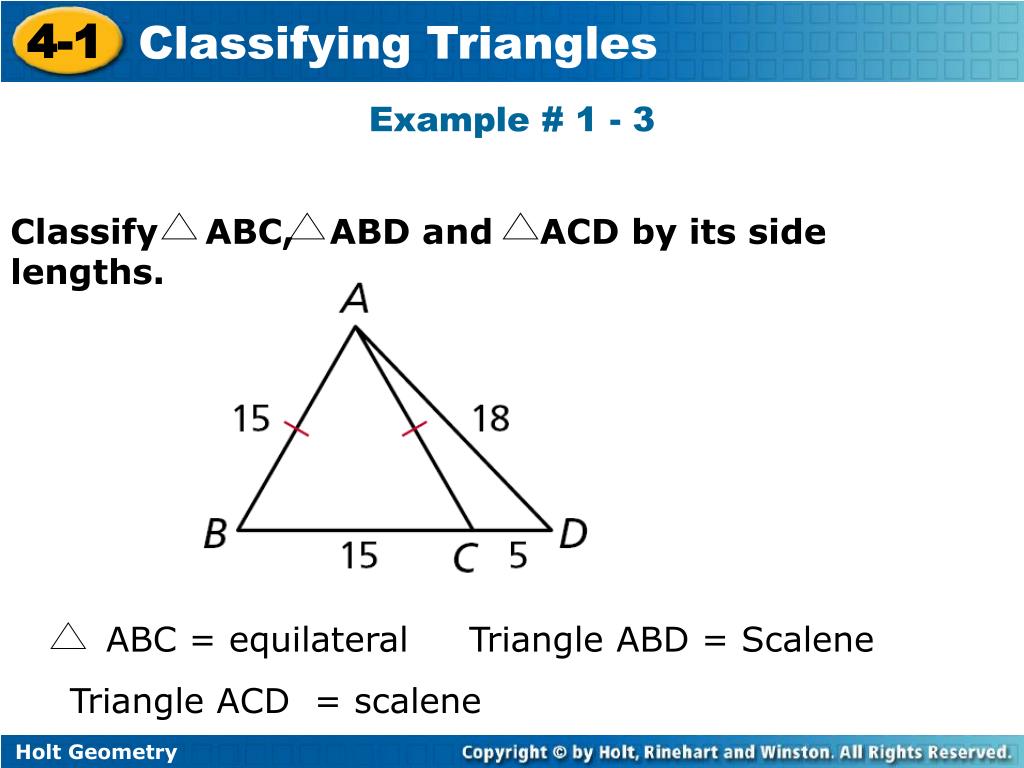 4-1 Classifying Triangles

Example # 1 - 3

Classify $\triangle$ABC, $\triangle$ABD and $\triangle$ACD by its side lengths.

A

15

18

B

15

C

5

D

$\triangle$ ABC = equilateral     Triangle ABD = Scalene

Triangle ACD = scalene

Holt Geometry

Copyright © by Holt, Rinehart and Winston. All Rights Reserved.